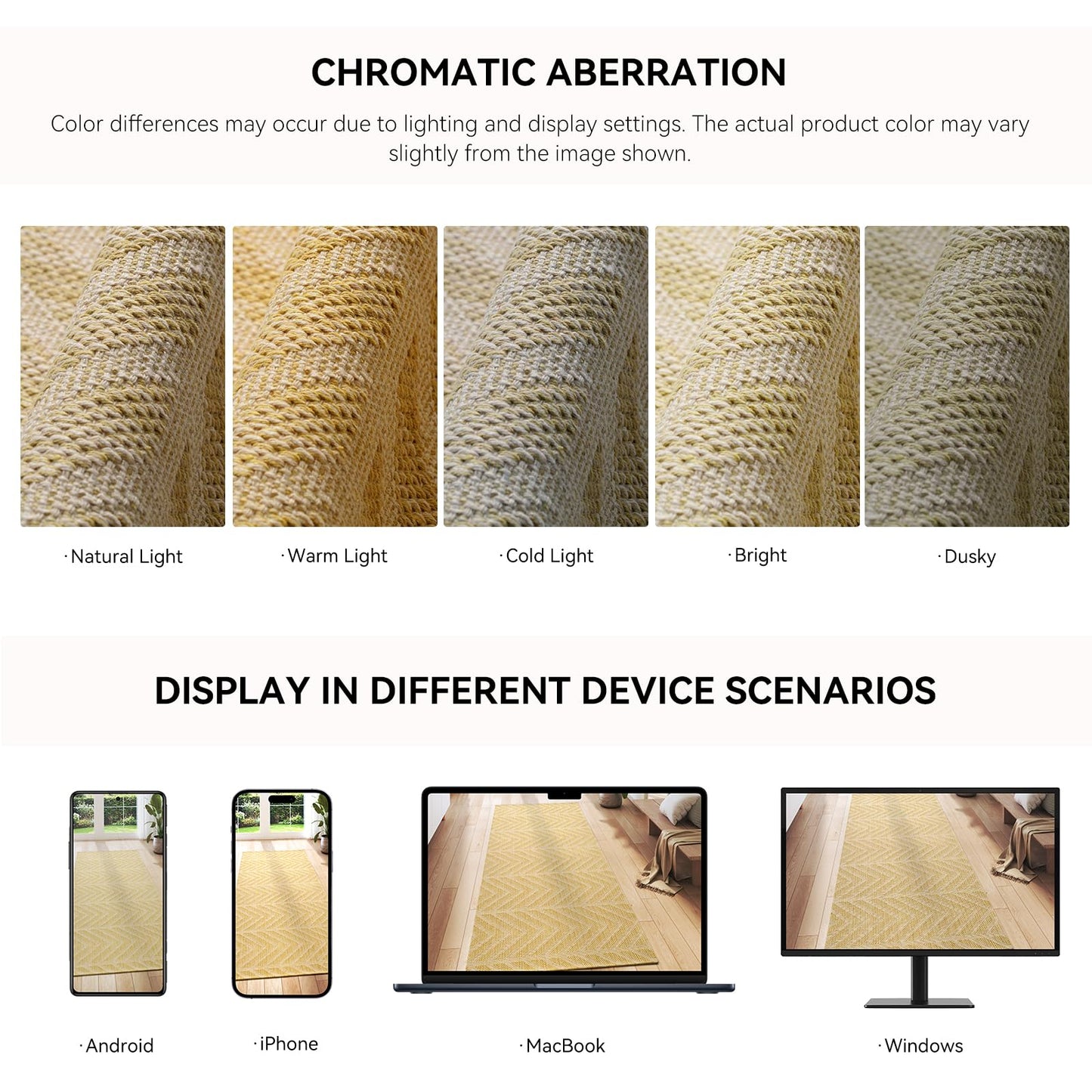 CHROMATIC ABERRATION

Color differences may occur due to lighting and display settings. The actual product color may vary slightly from the image shown.

· Natural Light

· Warm Light

· Cold Light

· Bright

· Dusky

DISPLAY IN DIFFERENT DEVICE SCENARIOS

· Android

· iPhone

· MacBook

· Windows